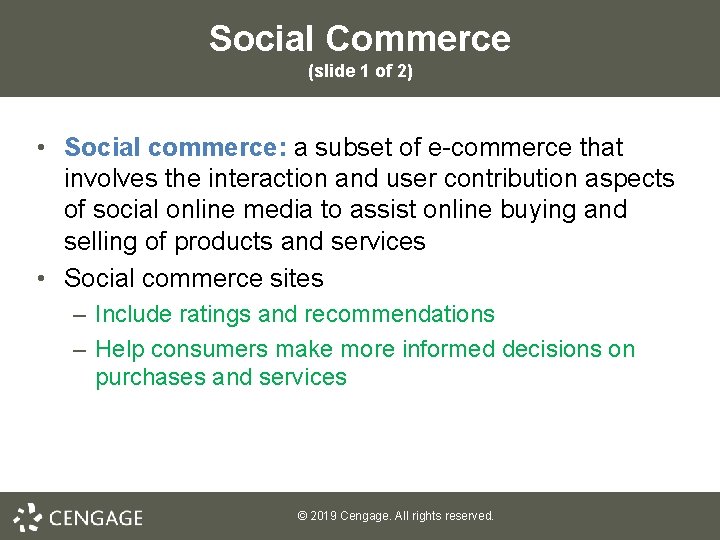 Social Commerce
(slide 1 of 2)

• Social commerce: a subset of e-commerce that involves the interaction and user contribution aspects of social online media to assist online buying and selling of products and services
• Social commerce sites
– Include ratings and recommendations
– Help consumers make more informed decisions on purchases and services

CENGAGE
© 2019 Cengage. All rights reserved.